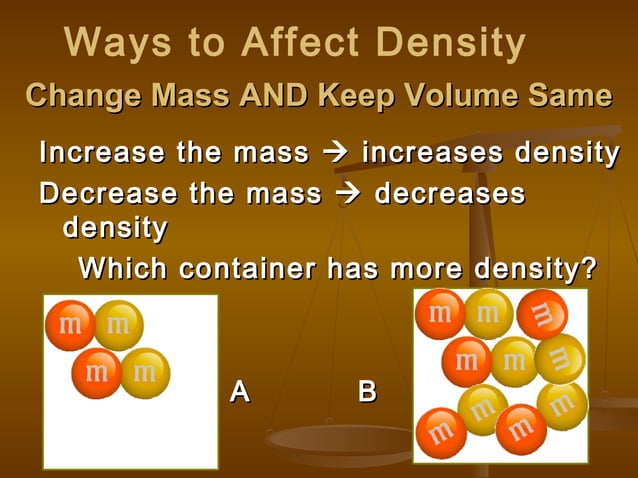 Ways to Affect Density

Change Mass AND Keep Volume Same

Increase the mass → increases density

Decrease the mass → decreases density

Which container has more density?

m m m m

A

B

m m m m m m m m m m